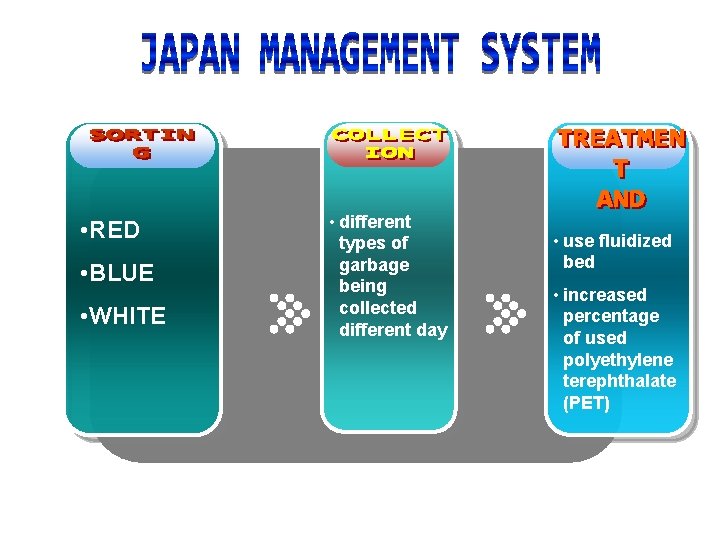 JAPAN MANAGEMENT SYSTEM

SORTING

•RED

•BLUE

•WHITE

COLLECTION

• different types of garbage being collected different day

TREATMENT AND

• use fluidized bed

• increased percentage of used polyethylene terephthalate (PET)